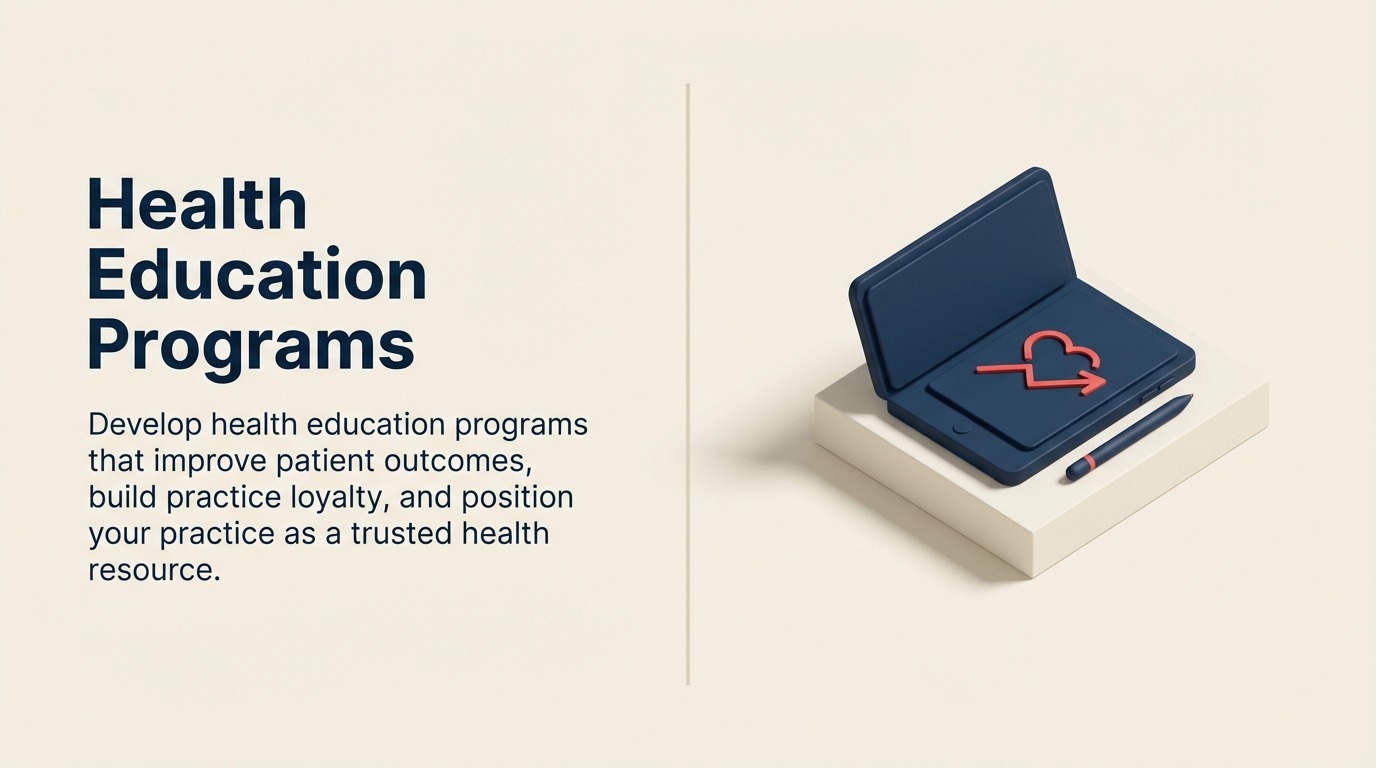 Health Education Programs

Develop health education programs that improve patient outcomes, build practice loyalty, and position your practice as a trusted health resource.